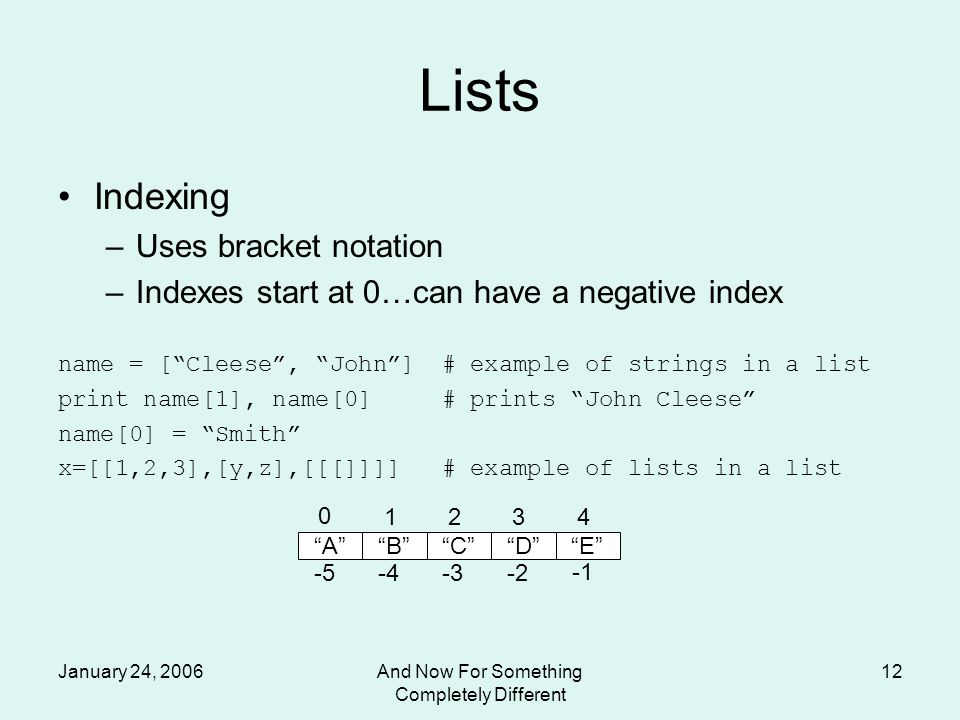 Lists

• Indexing
– Uses bracket notation
– Indexes start at 0…can have a negative index

name = [“Cleese”, “John”]  # example of strings in a list
print name[1], name[0]  # prints “John Cleese”
name[0] = “Smith”
x=[[1,2,3],[y,z],[[[]]]]  # example of lists in a list

| 0 | 1 | 2 | 3 | 4 |
|---|---|---|---|---|
| “A” | “B” | “C” | “D” | “E” |
| -5 | -4 | -3 | -2 | -1 |

January 24, 2006

And Now For Something Completely Different

12